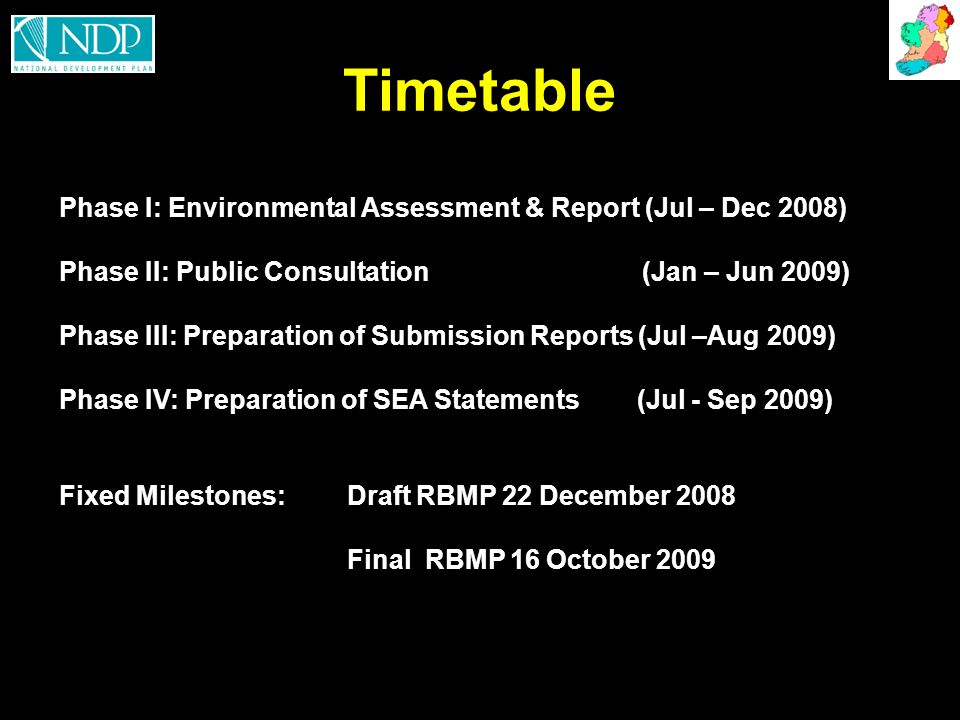 NDP
NATIONAL DEVELOPMENT PLAN

Timetable

Phase I: Environmental Assessment & Report (Jul – Dec 2008)

Phase II: Public Consultation (Jan – Jun 2009)

Phase III: Preparation of Submission Reports (Jul –Aug 2009)

Phase IV: Preparation of SEA Statements (Jul - Sep 2009)

Fixed Milestones: Draft RBMP 22 December 2008

Final RBMP 16 October 2009